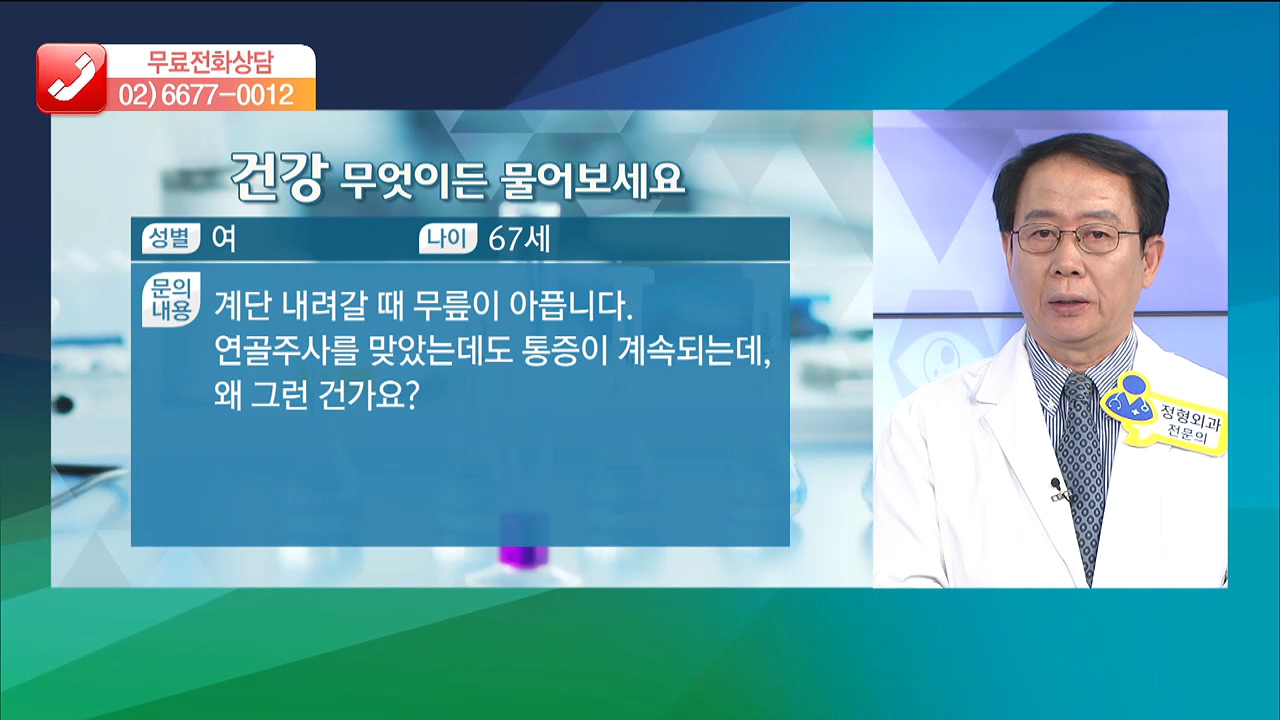 무료전화상담
02) 6677-0012

건강 무엇이든 물어보세요

성별 여
나이 67세

문의내용 계단 내려갈 때 무릎이 아픕니다.
연골주사를 맞았는데도 통증이 계속되는데,
왜 그런 건가요?

정형외과 전문의